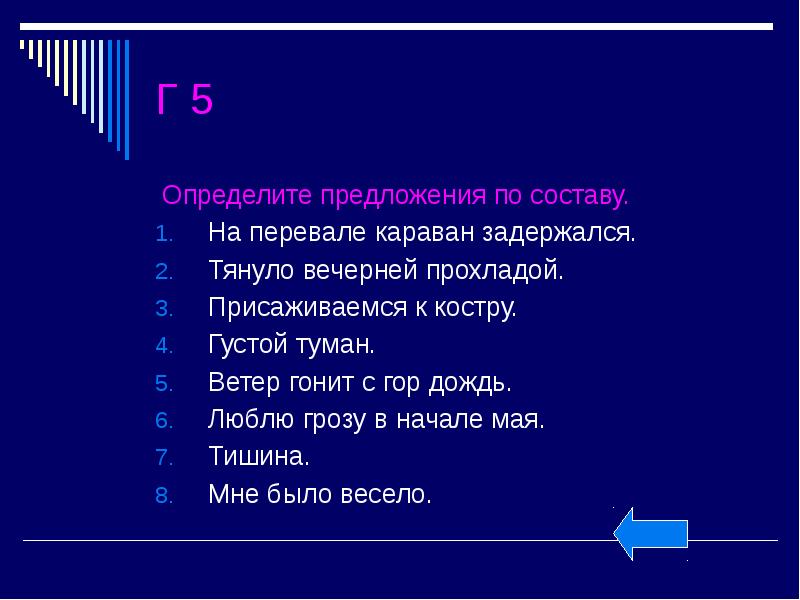 Г 5

Определите предложения по составу.

1. На перевале караван задержался.
2. Тянуло вечерней прохладой.
3. Присаживаемся к костру.
4. Густой туман.
5. Ветер гонит с гор дождь.
6. Люблю грозу в начале мая.
7. Тишина.
8. Мне было весело.